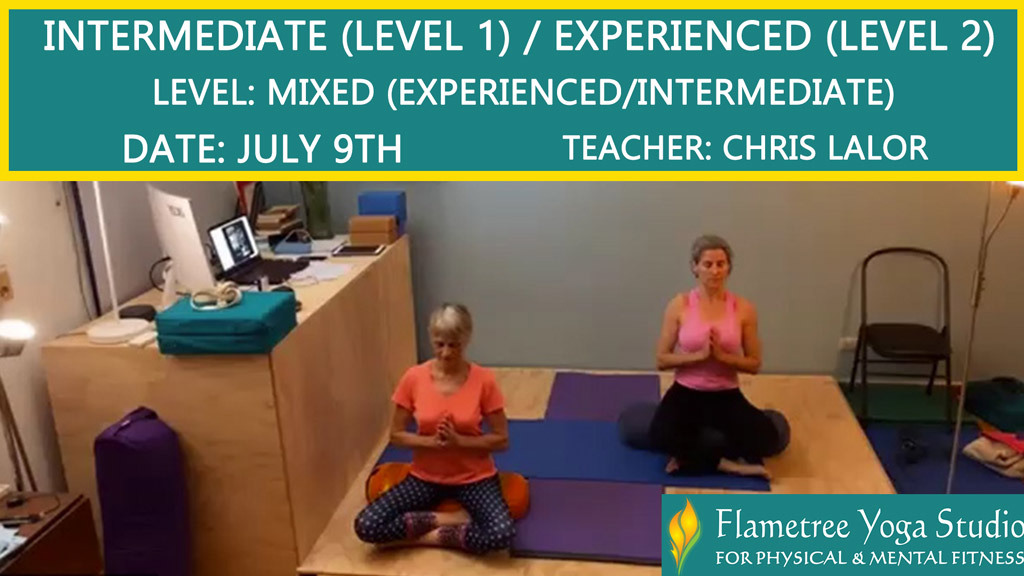 INTERMEDIATE (LEVEL 1) / EXPERIENCED (LEVEL 2)
LEVEL: MIXED (EXPERIENCED/INTERMEDIATE)
DATE: JULY 9TH TEACHER: CHRIS LALOR

Flametree Yoga Studio
FOR PHYSICAL & MENTAL FITNESS